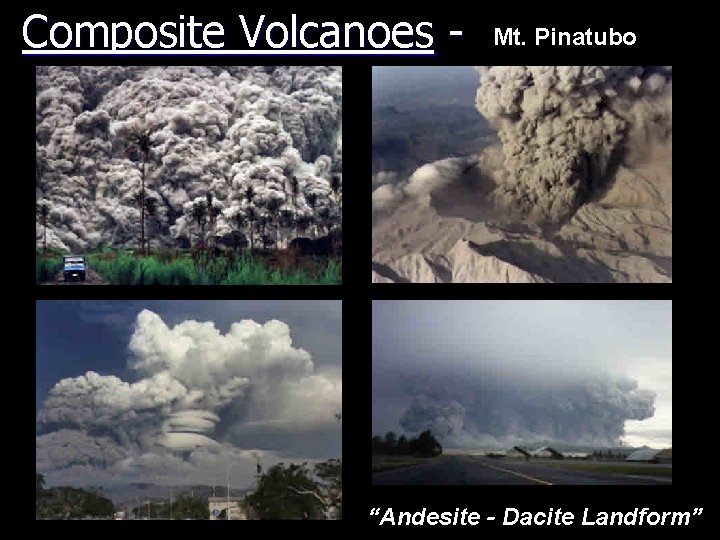 Composite Volcanoes - Mt. Pinatubo

"Andesite - Dacite Landform"